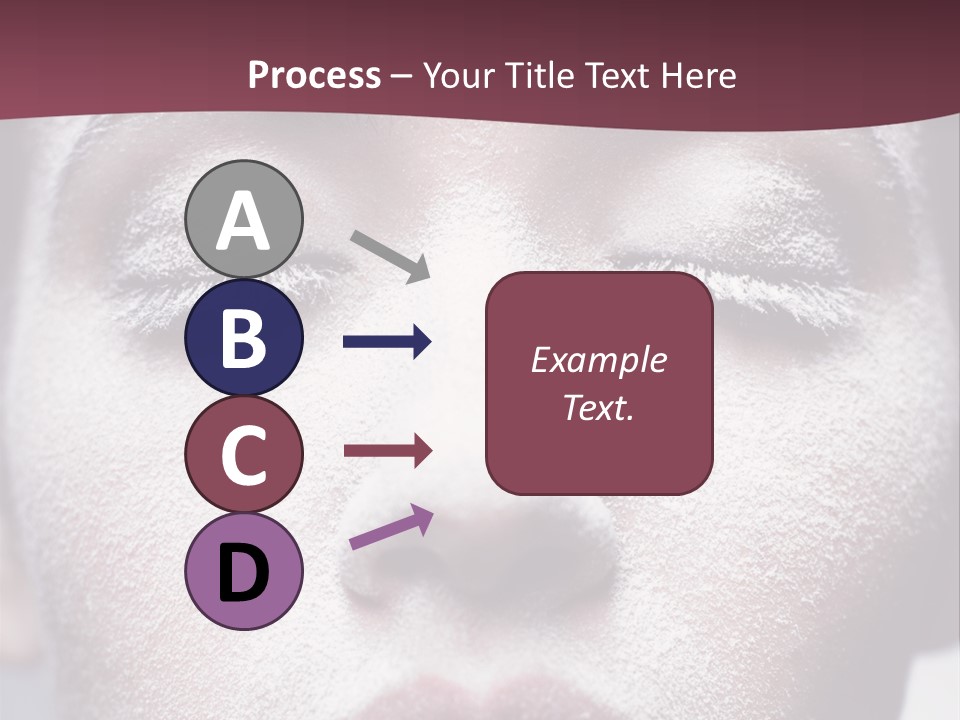 Process – Your Title Text Here

A

B

C

D

Example Text.